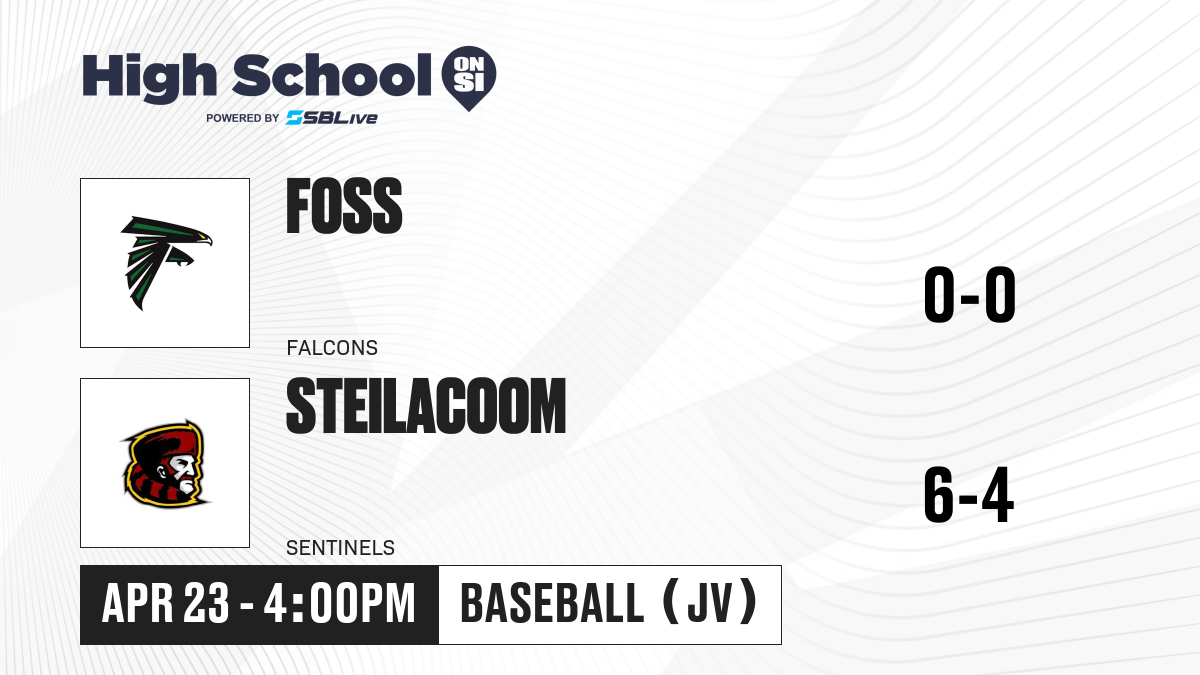 High School ON SI
POWERED BY SBLive

FOSS

FALCONS

0-0

STEILACOOM

SENTINELS

6-4

APR 23 - 4:00PM

BASEBALL (JV)